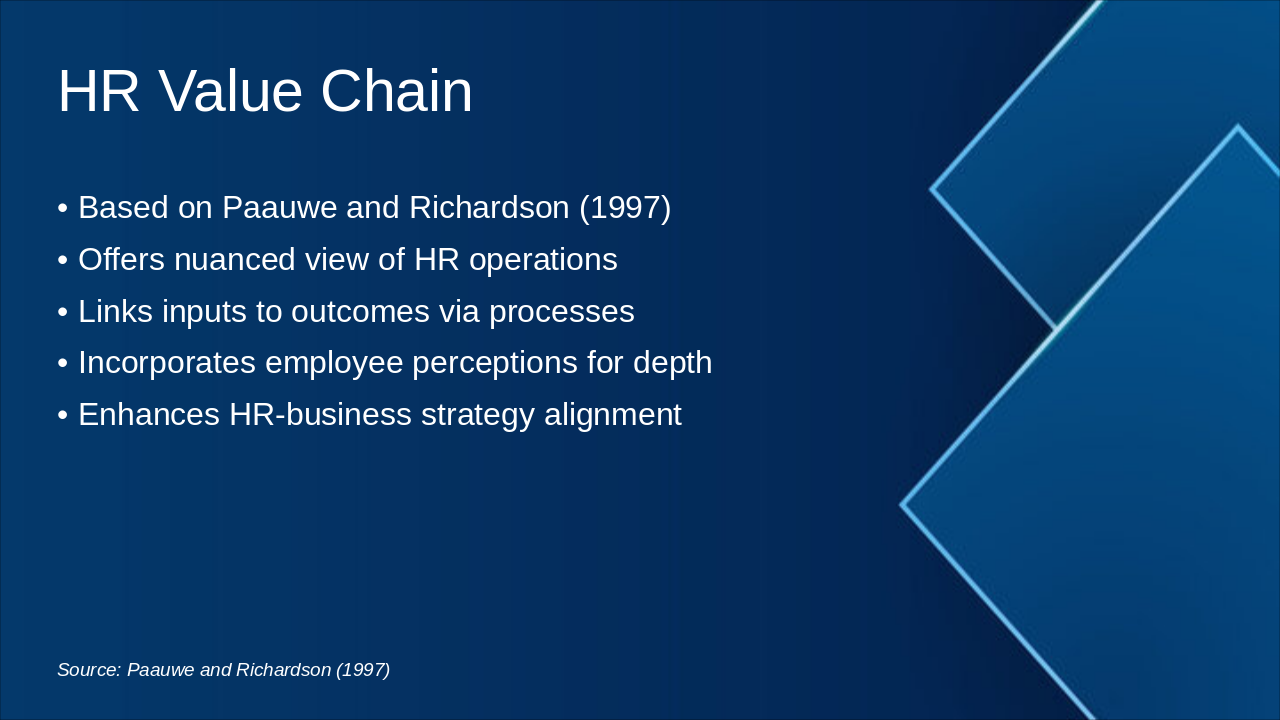 HR Value Chain

• Based on Paauwe and Richardson (1997)
• Offers nuanced view of HR operations
• Links inputs to outcomes via processes
• Incorporates employee perceptions for depth
• Enhances HR-business strategy alignment

Source: Paauwe and Richardson (1997)